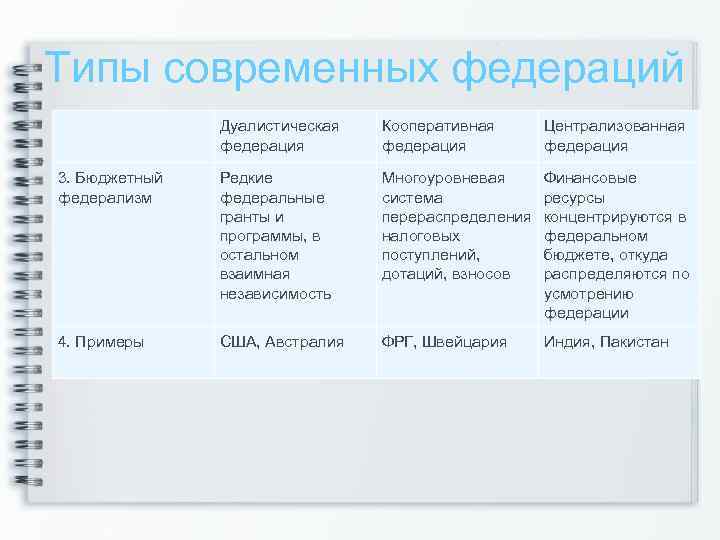 Типы современных федераций

| | Дуалистическая федерация | Кооперативная федерация | Централизованная федерация |
|---|---|---|---|
| 3. Бюджетный федерализм | Редкие федеральные гранты и программы, в остальном взаимная независимость | Многоуровневая система перераспределения налоговых поступлений, дотаций, взносов | Финансовые ресурсы концентрируются в федеральном бюджете, откуда распределяются по усмотрению федерации |
| 4. Примеры | США, Австралия | ФРГ, Швейцария | Индия, Пакистан |